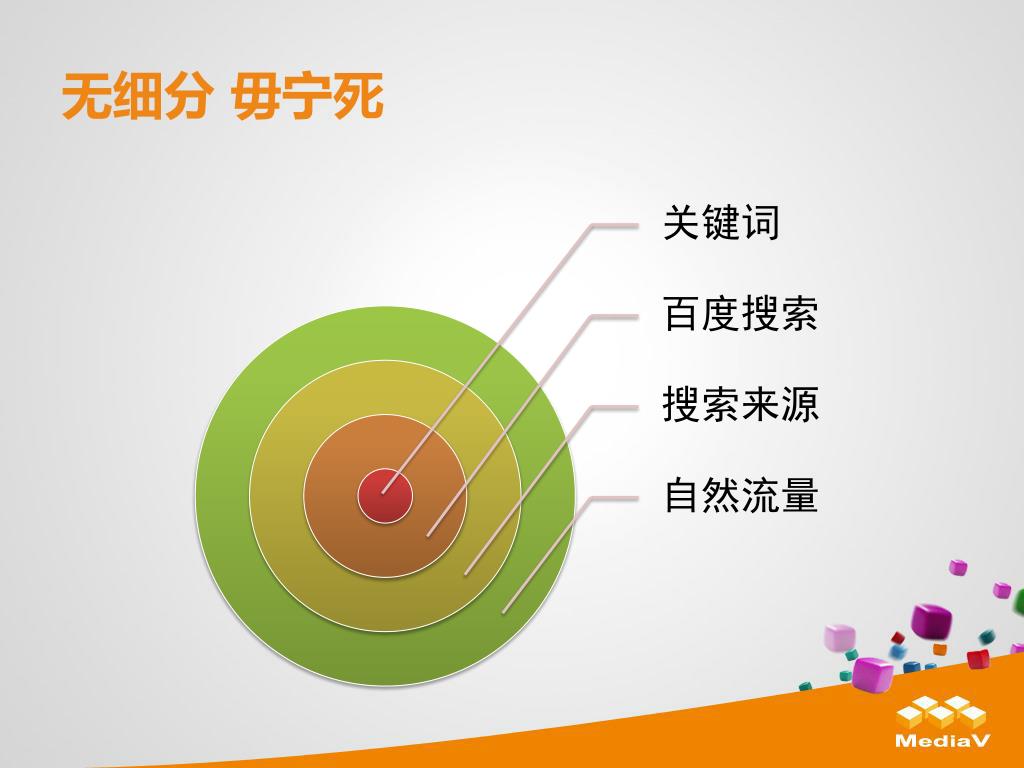 无细分 毋宁死

关键词

百度搜索

搜索来源

自然流量

MediaV